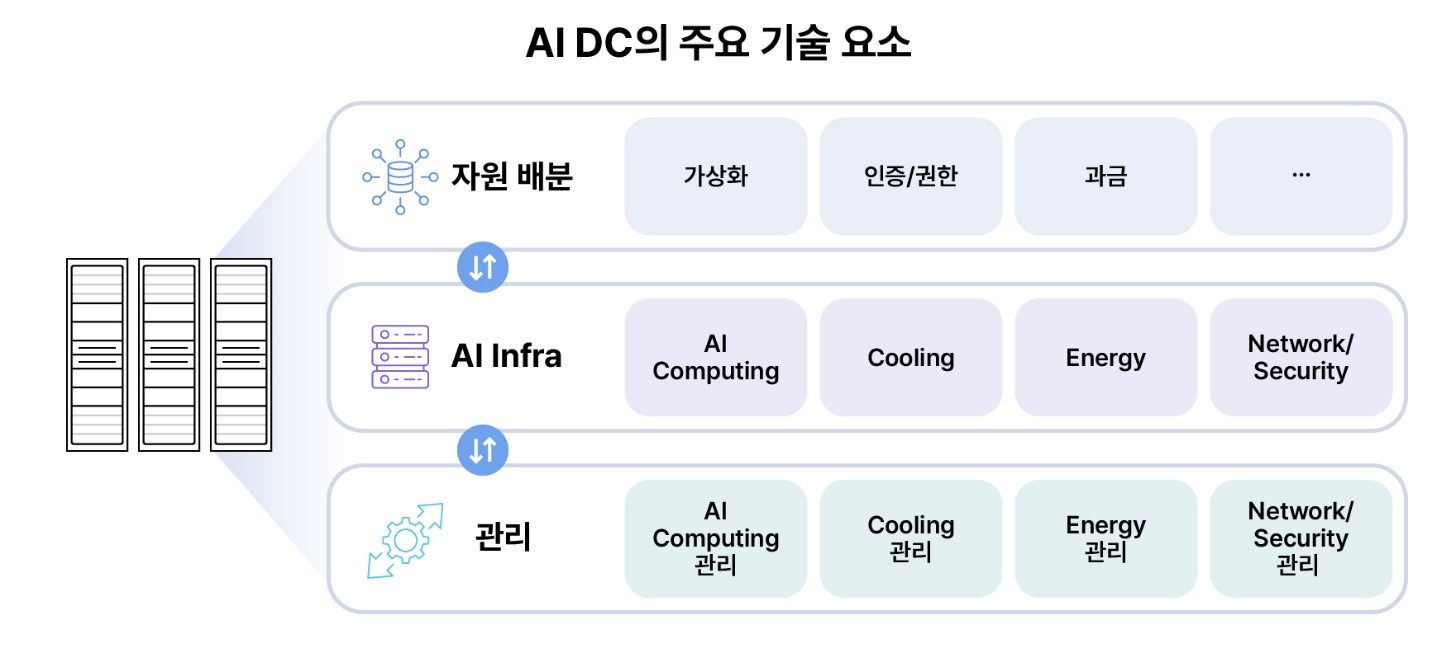 AI DC의 주요 기술 요소

자원 배분

가상화

인증/권한

과금

...

AI Infra

AI Computing

Cooling

Energy

Network/ Security

관리

AI Computing 관리

Cooling 관리

Energy 관리

Network/ Security 관리